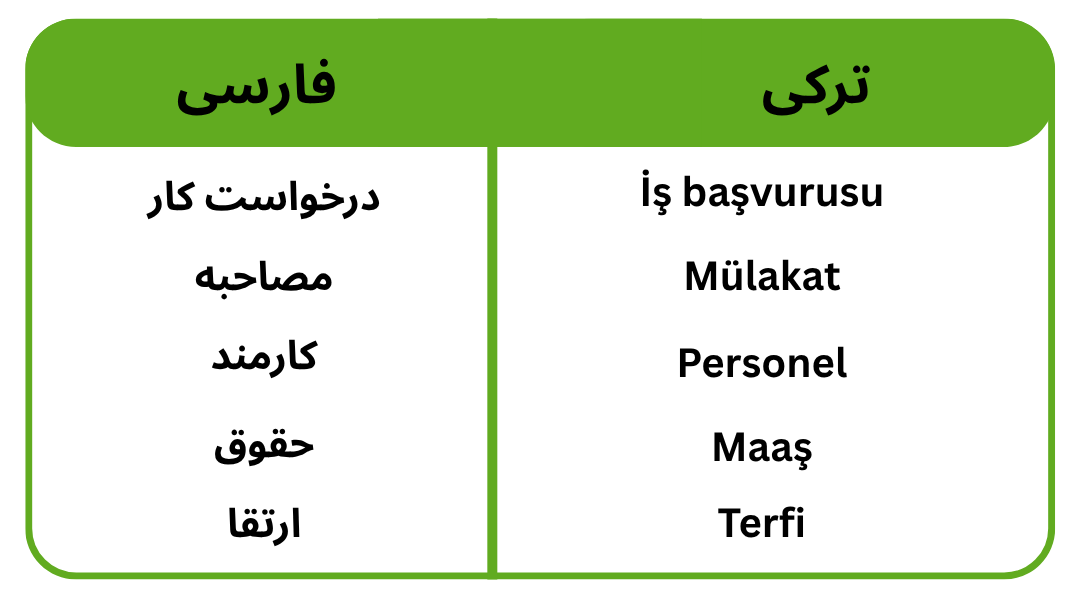 | فارسی | ترکی |
|---|---|
| درخواست کار | İş başvurusu |
| مصاحبه | Mülakat |
| کارمند | Personel |
| حقوق | Maaş |
| ارتقا | Terfi |